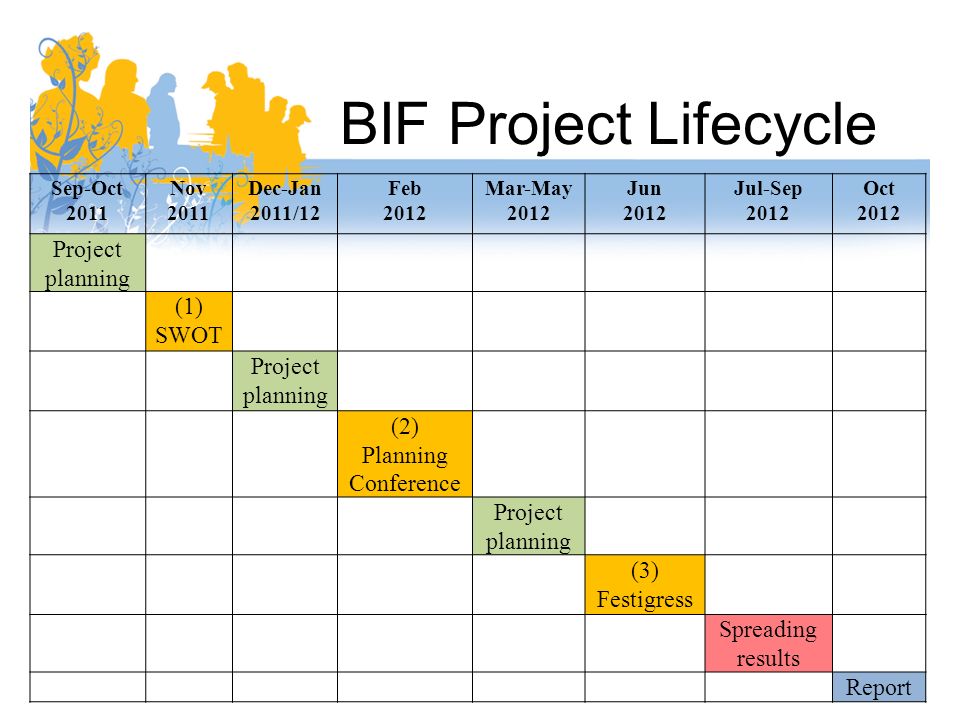 BIF Project Lifecycle

| Sep-Oct 2011 | Nov 2011 | Dec-Jan 2011/12 | Feb 2012 | Mar-May 2012 | Jun 2012 | Jul-Sep 2012 | Oct 2012 |
|---|---|---|---|---|---|---|---|
| Project planning | | | | | | | |
| | (1) SWOT | | | | | | |
| | | Project planning | | | | | |
| | | | (2) Planning Conference | | | | |
| | | | | Project planning | | | |
| | | | | | (3) Festigress | | |
| | | | | | | Spreading results | |
| | | | | | | | Report |